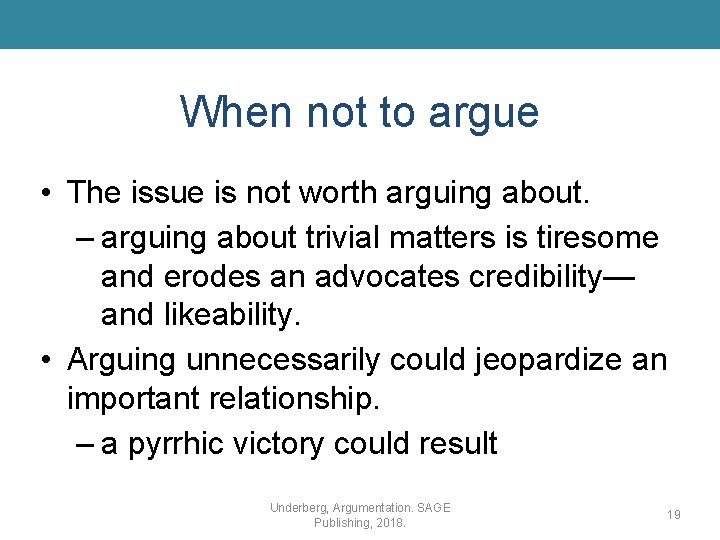 When not to argue

• The issue is not worth arguing about.
– arguing about trivial matters is tiresome and erodes an advocates credibility—and likeability.

• Arguing unnecessarily could jeopardize an important relationship.
– a pyrrhic victory could result

Underberg, Argumentation. SAGE Publishing, 2018.

19